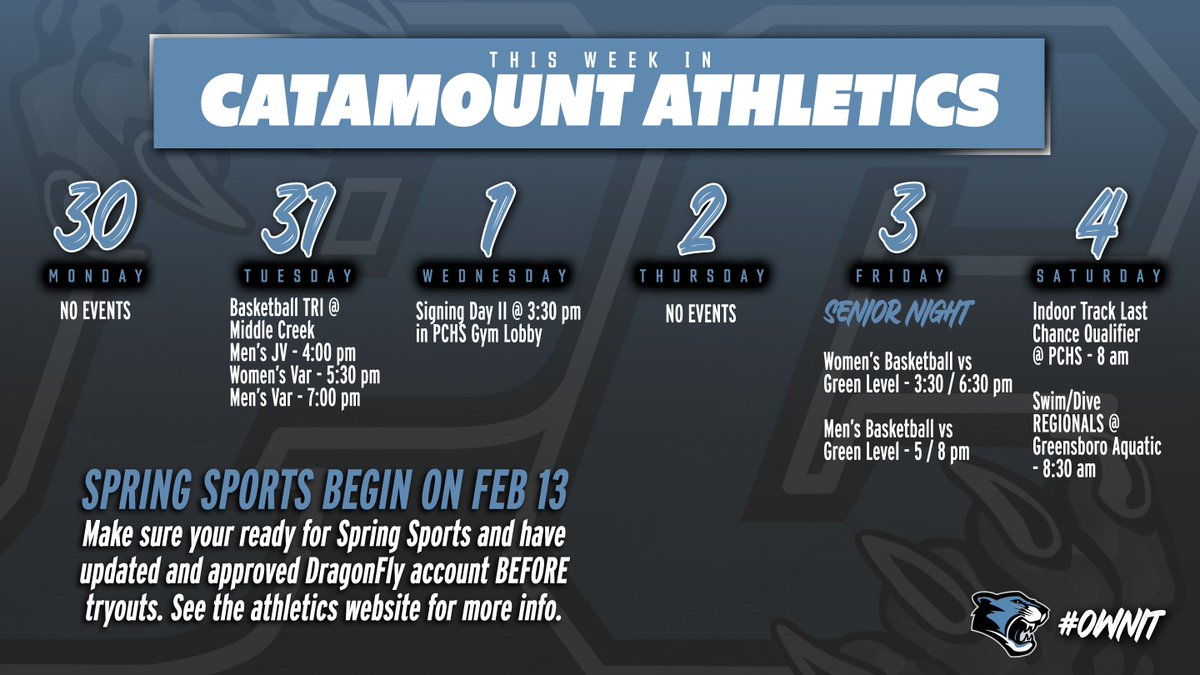 THIS WEEK IN
CATAMOUNT ATHLETICS

30
MONDAY
NO EVENTS

31
TUESDAY
Basketball TRI @ Middle Creek
Men's JV - 4:00 pm
Women's Var - 5:30 pm
Men's Var - 7:00 pm

1
WEDNESDAY
Signing Day II @ 3:30 pm in PCHS Gym Lobby

2
THURSDAY
NO EVENTS

3
FRIDAY
SENIOR NIGHT
Women's Basketball vs Green Level - 3:30 / 6:30 pm

Men's Basketball vs Green Level - 5 / 8 pm

4
SATURDAY
Indoor Track Last Chance Qualifier @ PCHS - 8 am

Swim/Dive REGIONALS @ Greensboro Aquatic - 8:30 am

SPRING SPORTS BEGIN ON FEB 13
Make sure your ready for Spring Sports and have updated and approved DragonFly account BEFORE tryouts. See the athletics website for more info.

#OWNIT